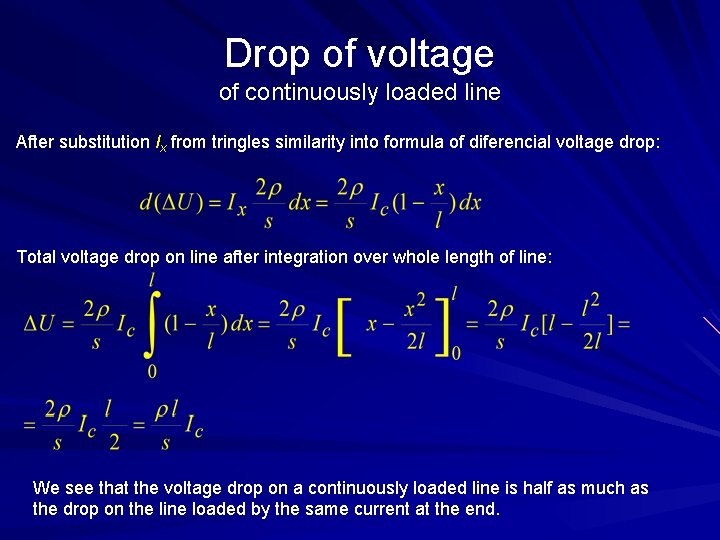 Drop of voltage
of continuously loaded line

After substitution $I_x$ from tringles similarity into formula of diferencial voltage drop:

$d(\Delta U) = I_x \frac{2\rho}{s} dx = \frac{2\rho}{s} I_c (1 - \frac{x}{l}) dx$

Total voltage drop on line after integration over whole length of line:

$\Delta U = \frac{2\rho}{s} I_c \int_0^l (1 - \frac{x}{l}) dx = \frac{2\rho}{s} I_c \left[ x - \frac{x^2}{2l} \right]_0^l = \frac{2\rho}{s} I_c [l - \frac{l^2}{2l}] =$

$= \frac{2\rho}{s} I_c \frac{l}{2} = \frac{\rho l}{s} I_c$

We see that the voltage drop on a continuously loaded line is half as much as the drop on the line loaded by the same current at the end.